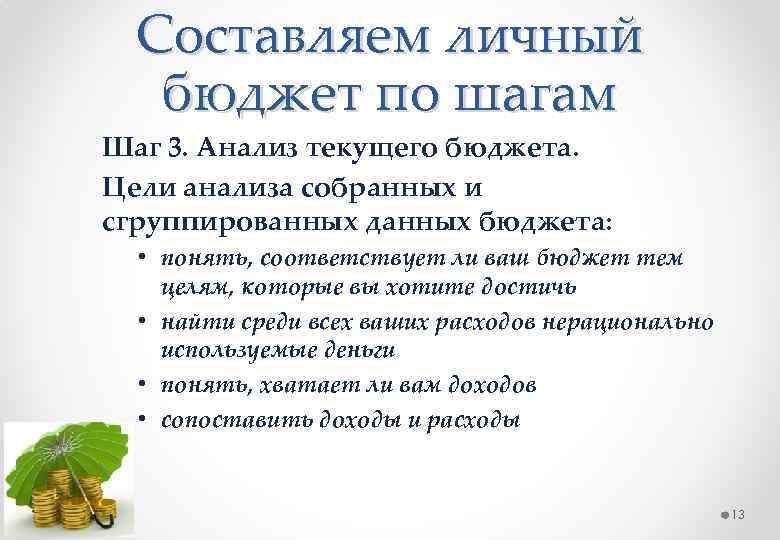 Составляем личный бюджет по шагам

Шаг 3. Анализ текущего бюджета.

Цели анализа собранных и сгруппированных данных бюджета:

• понять, соответствует ли ваш бюджет тем целям, которые вы хотите достичь
• найти среди всех ваших расходов нерационально используемые деньги
• понять, хватает ли вам доходов
• сопоставить доходы и расходы

13